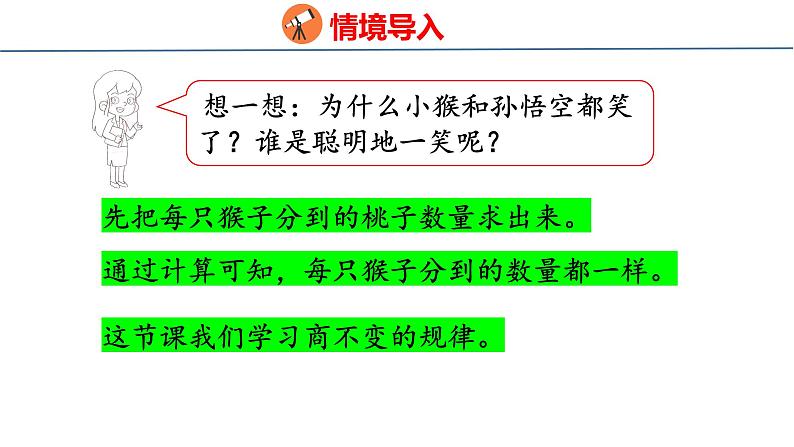 情境导入

想一想：为什么小猴和孙悟空都笑了？谁是聪明地一笑呢？

先把每只猴子分到的桃子数量求出来。

通过计算可知，每只猴子分到的数量都一样。

这节课我们学习商不变的规律。